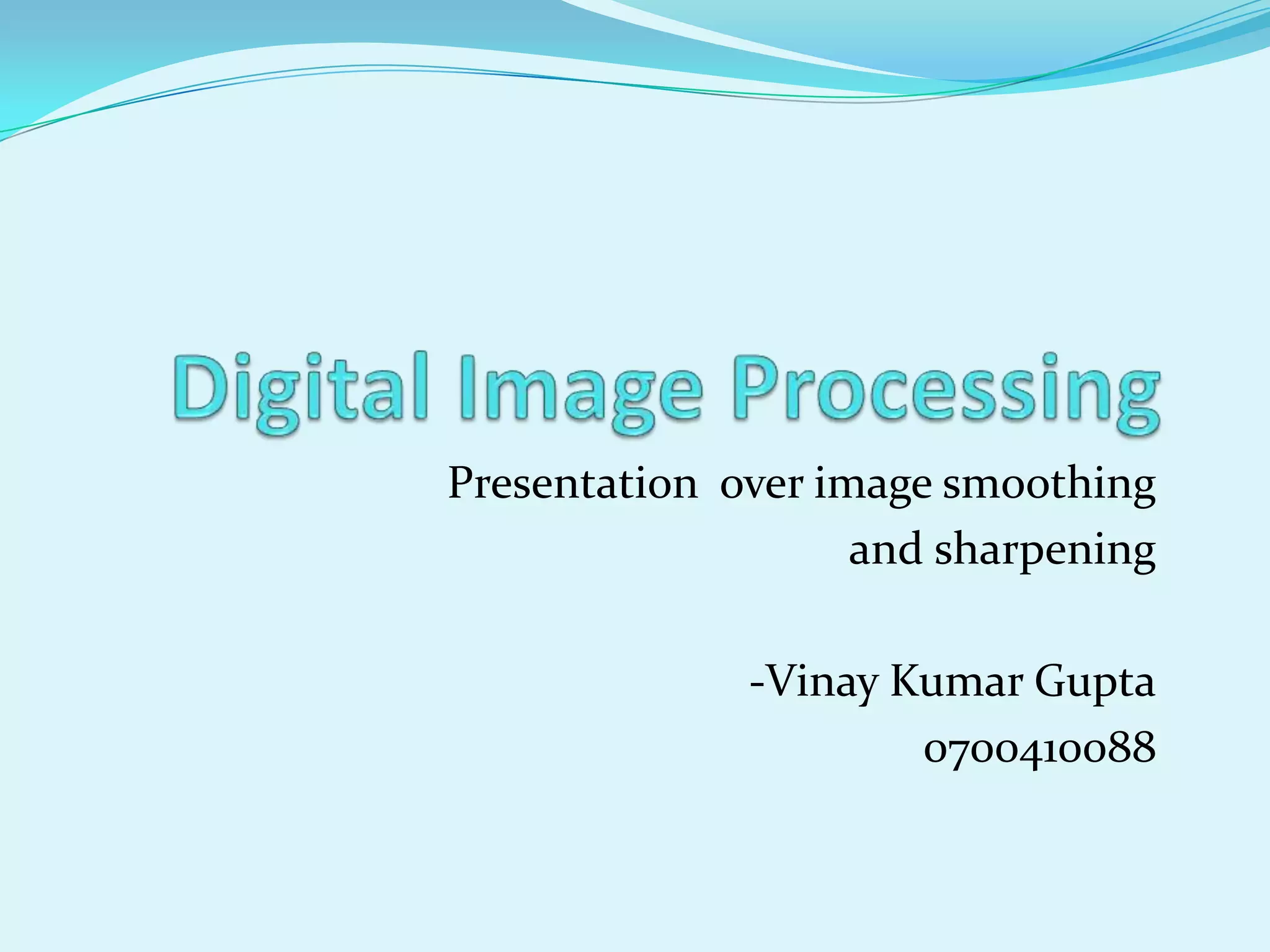 Digital Image Processing

Presentation over image smoothing and sharpening

-Vinay Kumar Gupta
0700410088